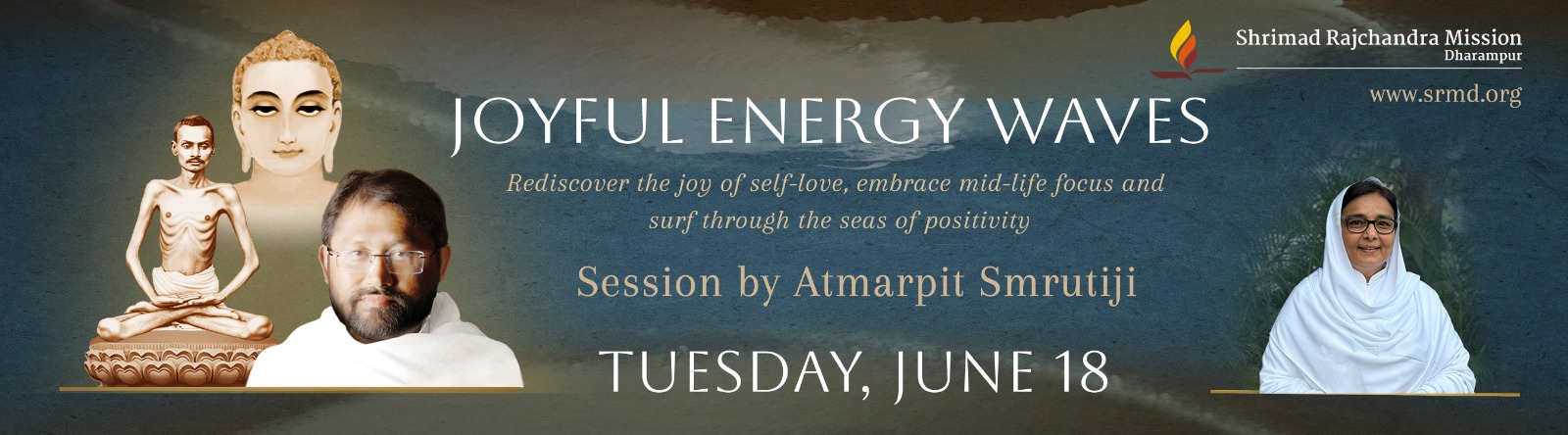 Shrimad Rajchandra Mission
Dharampur

www.srmd.org

JOYFUL ENERGY WAVES

Rediscover the joy of self-love, embrace mid-life focus and surf through the seas of positivity

Session by Atmarpit Smrutiji

TUESDAY, JUNE 18